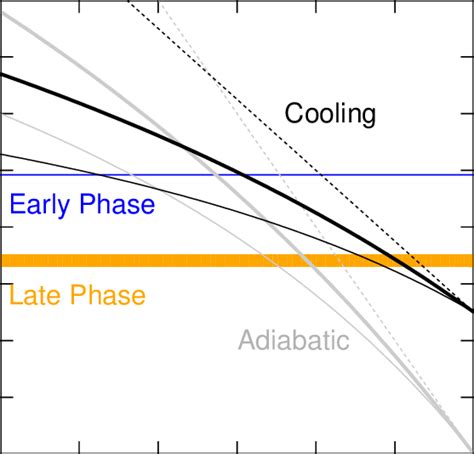 Cooling

Early Phase

Late Phase

Adiabatic